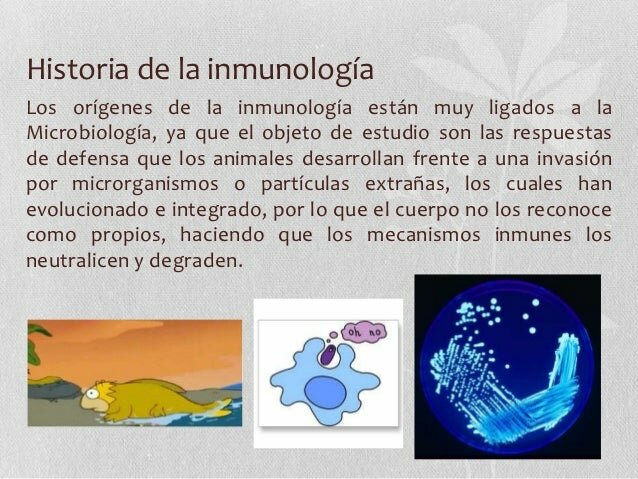 Historia de la inmunología

Los orígenes de la inmunología están muy ligados a la Microbiología, ya que el objeto de estudio son las respuestas de defensa que los animales desarrollan frente a una invasión por microrganismos o partículas extrañas, los cuales han evolucionado e integrado, por lo que el cuerpo no los reconoce como propios, haciendo que los mecanismos inmunes los neutralicen y degraden.

oh no